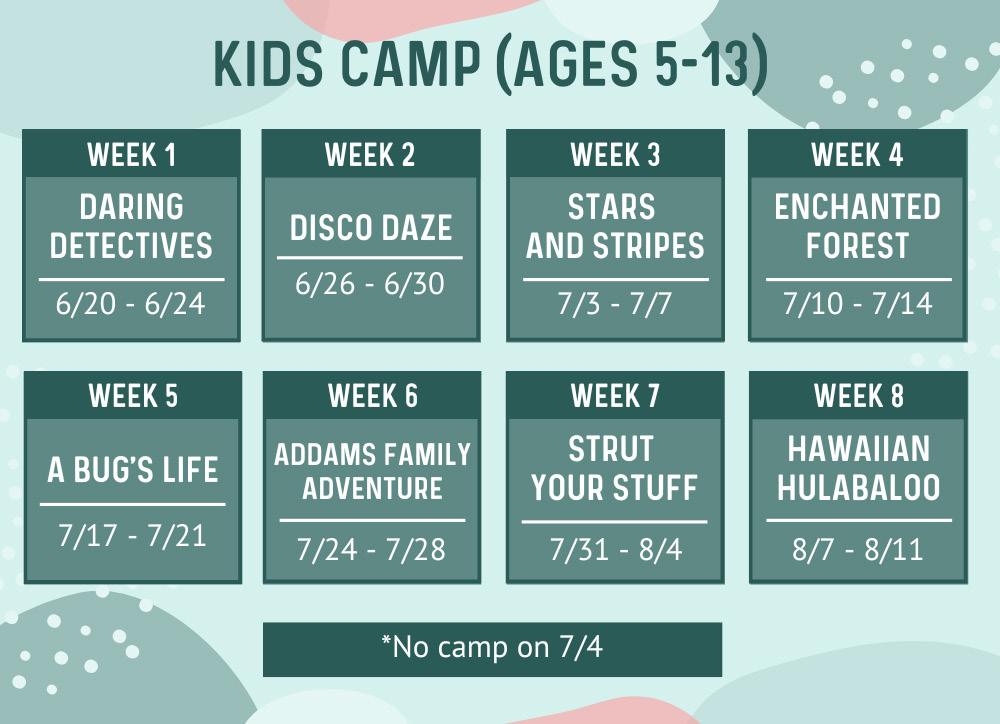 KIDS CAMP (AGES 5-13)

WEEK 1
DARING DETECTIVES
6/20 - 6/24

WEEK 2
DISCO DAZE
6/26 - 6/30

WEEK 3
STARS AND STRIPES
7/3 - 7/7

WEEK 4
ENCHANTED FOREST
7/10 - 7/14

WEEK 5
A BUG'S LIFE
7/17 - 7/21

WEEK 6
ADDAMS FAMILY ADVENTURE
7/24 - 7/28

WEEK 7
STRUT YOUR STUFF
7/31 - 8/4

WEEK 8
HAWAIIAN HULABALOO
8/7 - 8/11

*No camp on 7/4